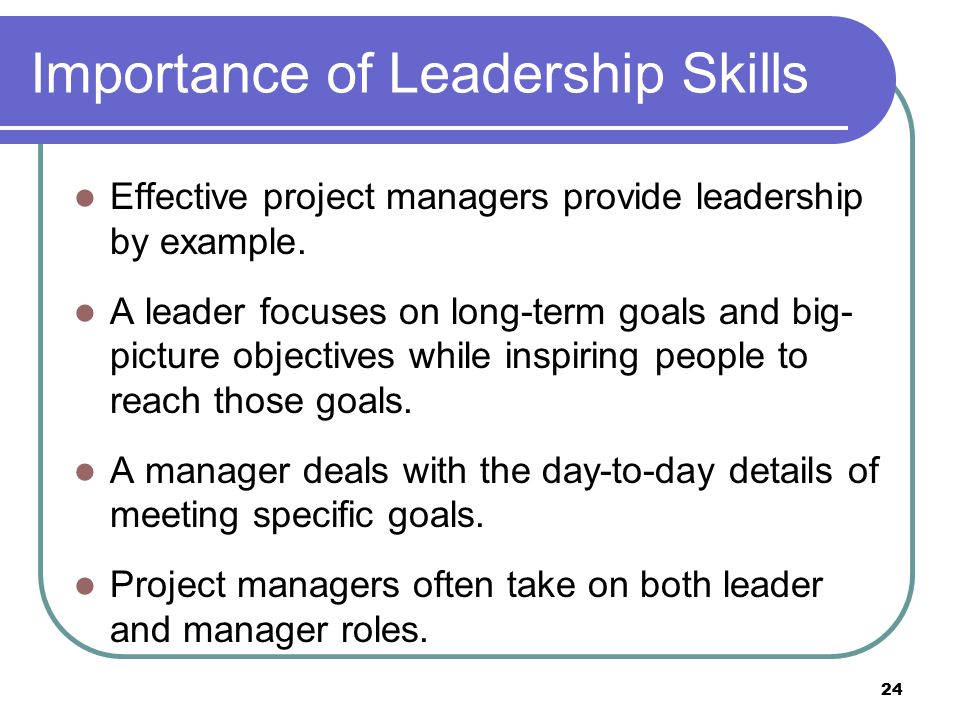 Importance of Leadership Skills

- Effective project managers provide leadership by example.
- A leader focuses on long-term goals and big-picture objectives while inspiring people to reach those goals.
- A manager deals with the day-to-day details of meeting specific goals.
- Project managers often take on both leader and manager roles.

24